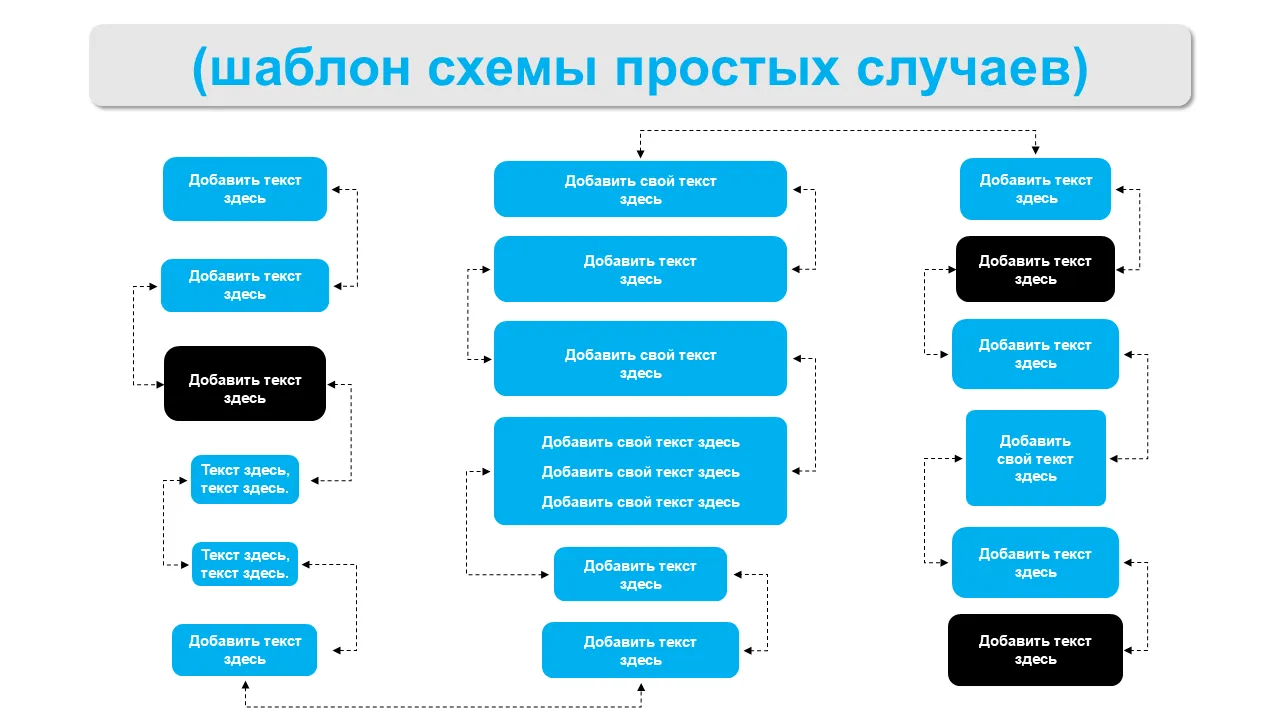 (шаблон схемы простых случаев)

Добавить текст здесь

Добавить текст здесь

Добавить текст здесь

Текст здесь, текст здесь.

Текст здесь, текст здесь.

Добавить текст здесь

Добавить свой текст здесь

Добавить текст здесь

Добавить свой текст здесь

Добавить свой текст здесь
Добавить свой текст здесь
Добавить свой текст здесь

Добавить текст здесь

Добавить текст здесь

Добавить текст здесь

Добавить текст здесь

Добавить текст здесь

Добавить свой текст здесь

Добавить текст здесь

Добавить текст здесь